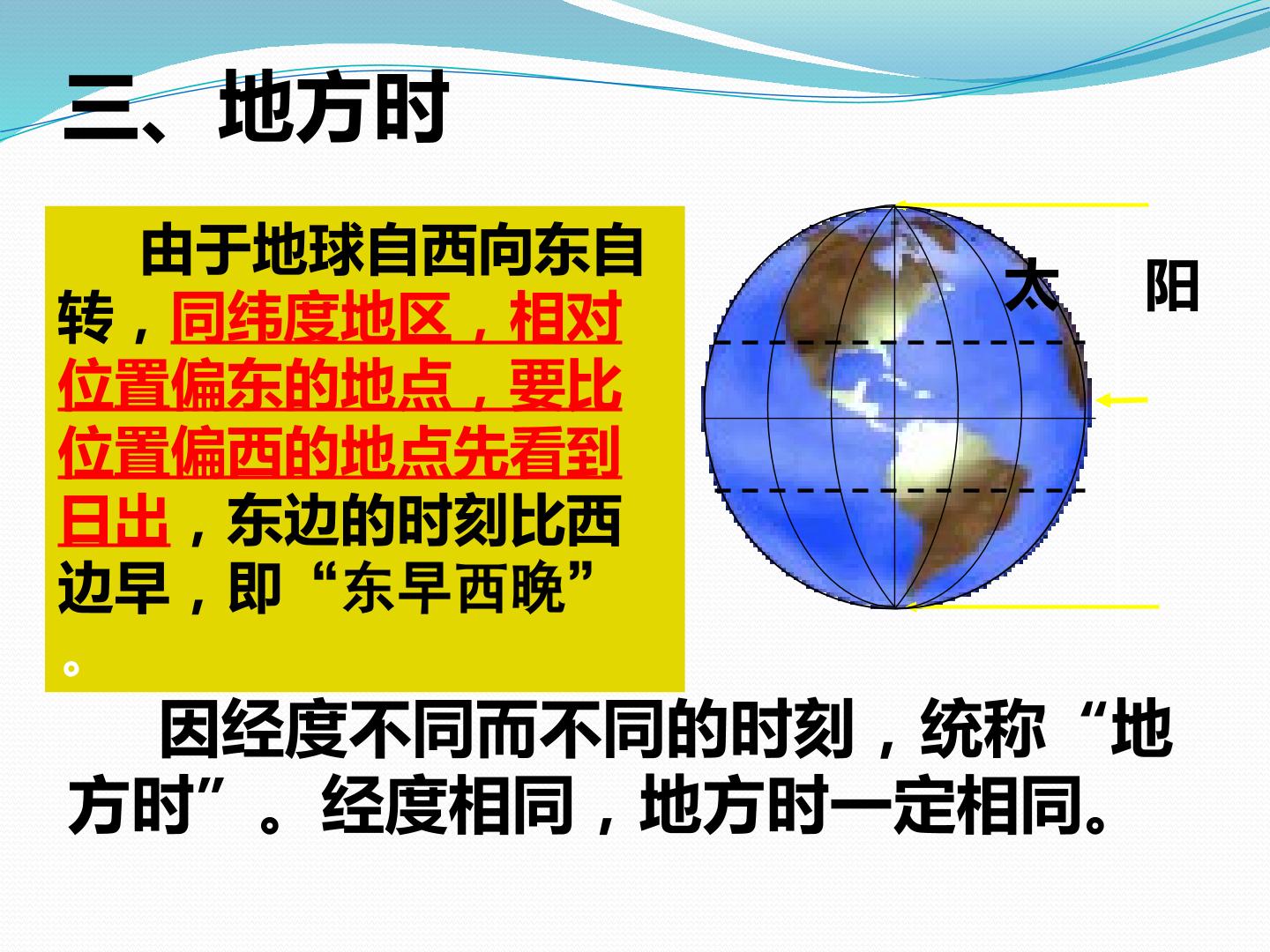 三、地方时

由于地球自西向东自转，同纬度地区，相对位置偏东的地点，要比位置偏西的地点先看到日出，东边的时刻比西边早，即“东早西晚”。

太 阳

因经度不同而不同的时刻，统称“地方时”。经度相同，地方时一定相同。